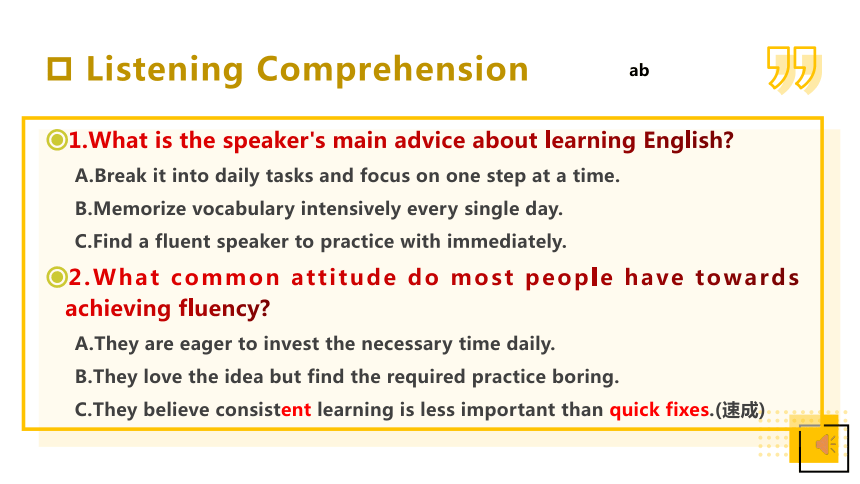 Listening Comprehension

ab

1.What is the speaker's main advice about learning English?

A.Break it into daily tasks and focus on one step at a time.

B.Memorize vocabulary intensively every single day.

C.Find a fluent speaker to practice with immediately.

2.What common attitude do most people have towards achieving fluency?

A.They are eager to invest the necessary time daily.

B.They love the idea but find the required practice boring.

C.They believe consistent learning is less important than quick fixes.(速成)